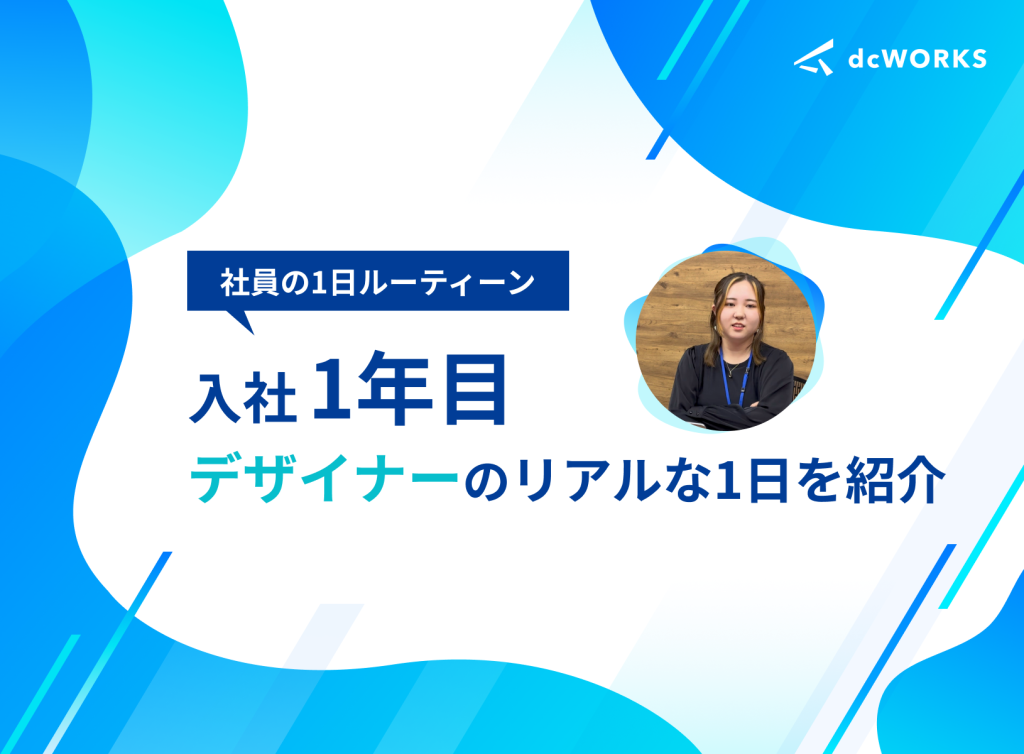 dcWORKS

社員の1日ルーティーン

入社1年目

デザイナーのリアルな1日を紹介